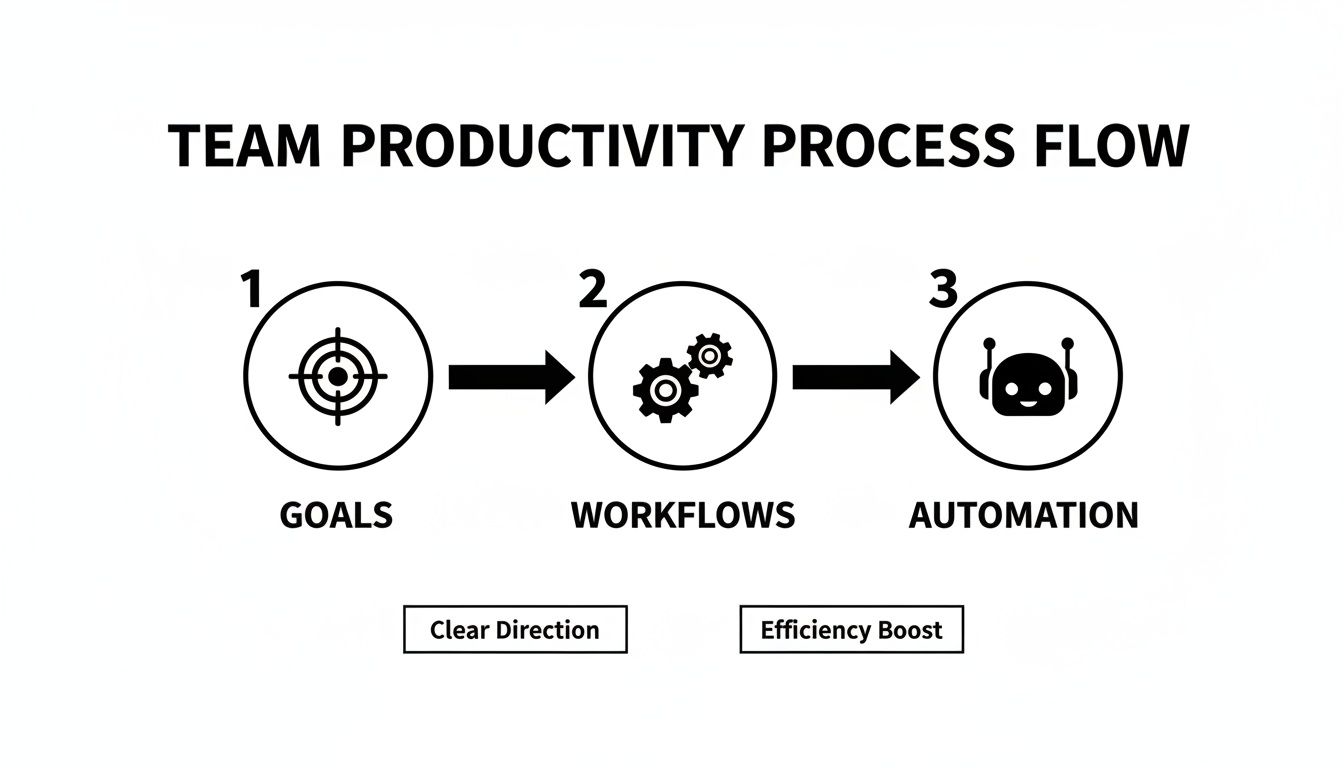 TEAM PRODUCTIVITY PROCESS FLOW

1

GOALS

2

WORKFLOWS

3

AUTOMATION

Clear Direction

Efficiency Boost